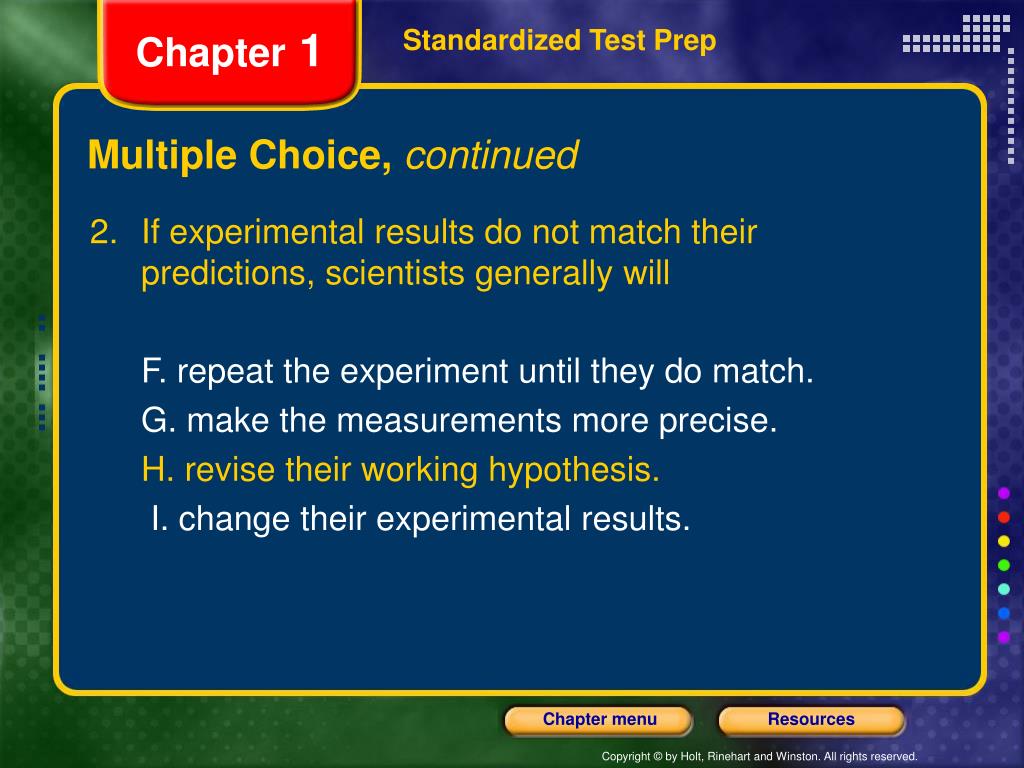 Chapter 1

Standardized Test Prep

Multiple Choice, continued

2. If experimental results do not match their predictions, scientists generally will

F. repeat the experiment until they do match.
G. make the measurements more precise.
H. revise their working hypothesis.
I. change their experimental results.

Chapter menu

Resources

Copyright © by Holt, Rinehart and Winston. All rights reserved.